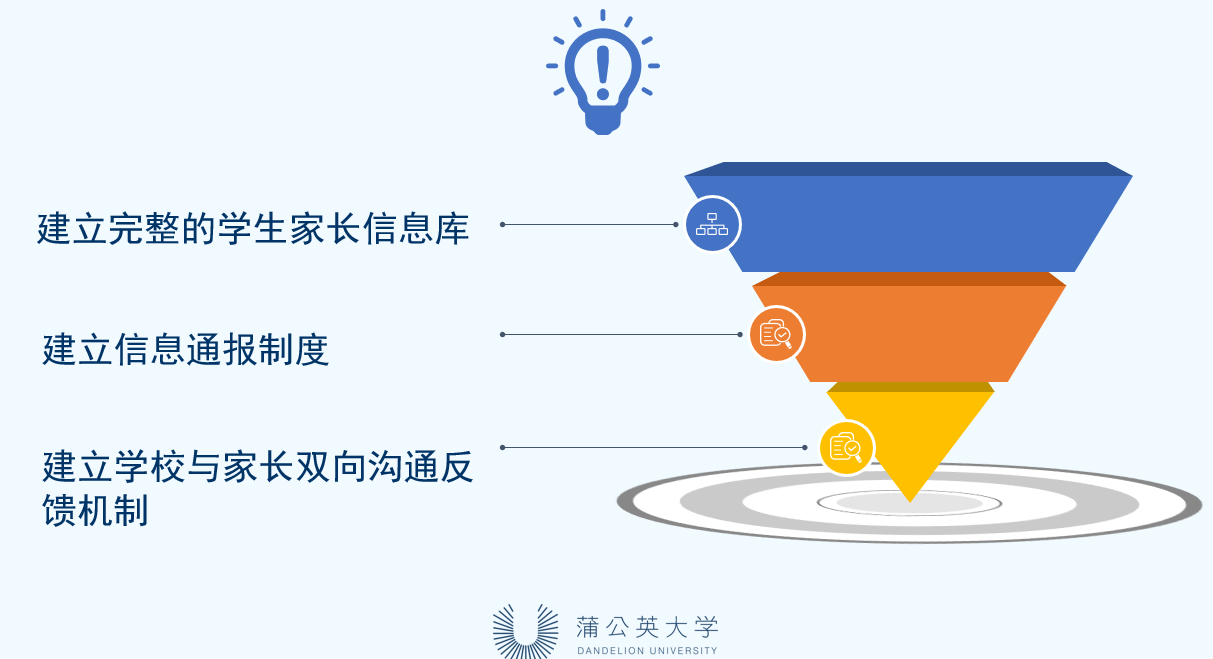 建立完整的学生家长信息库

建立信息通报制度

建立学校与家长双向沟通反馈机制

蒲公英大学
DANDELION UNIVERSITY